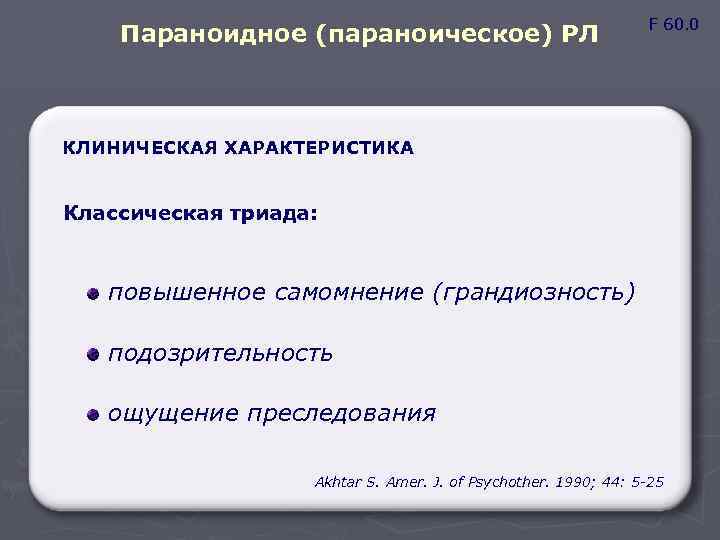 Параноидное (параноическое) РЛ

F 60.0

КЛИНИЧЕСКАЯ ХАРАКТЕРИСТИКА

Классическая триада:

повышенное самомнение (грандиозность)

подозрительность

ощущение преследования

Akhtar S. Amer. J. of Psychother. 1990; 44: 5-25